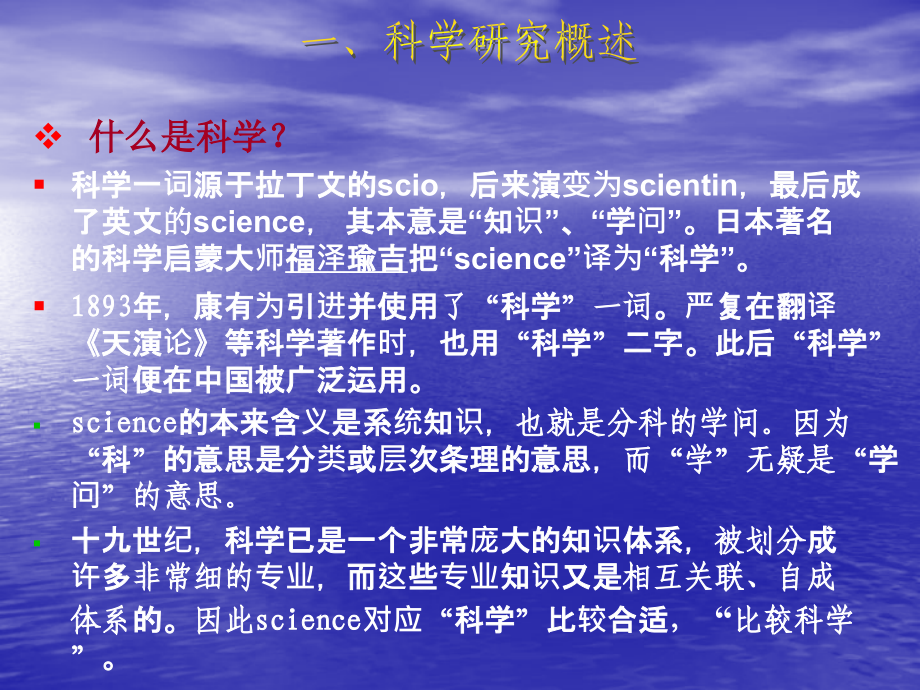 一、科学研究概述

❖ 什么是科学？

▪ 科学一词源于拉丁文的scio，后来演变为scientin，最后成了英文的science，其本意是“知识”、“学问”。日本著名的科学启蒙大师福泽瑜吉把“science”译为“科学”。

▪ 1893年，康有为引进并使用了“科学”一词。严复在翻译《天演论》等科学著作时，也用“科学”二字。此后“科学”一词便在中国被广泛运用。

▪ science的本来含义是系统知识，也就是分科的学问。因为“科”的意思是分类或层次条理的意思，而“学”无疑是“学问”的意思。

▪ 十九世纪，科学已是一个非常庞大的知识体系，被划分成许多非常细的专业，而这些专业知识又是相互关联、自成体系的。因此science对应“科学”比较合适，“比较科学”。